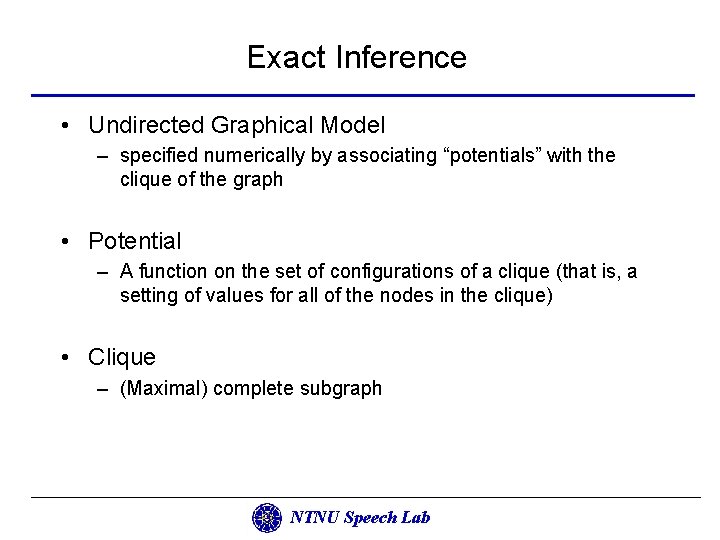 Exact Inference

• Undirected Graphical Model
– specified numerically by associating “potentials” with the clique of the graph

• Potential
– A function on the set of configurations of a clique (that is, a setting of values for all of the nodes in the clique)

• Clique
– (Maximal) complete subgraph

NTNU Speech Lab